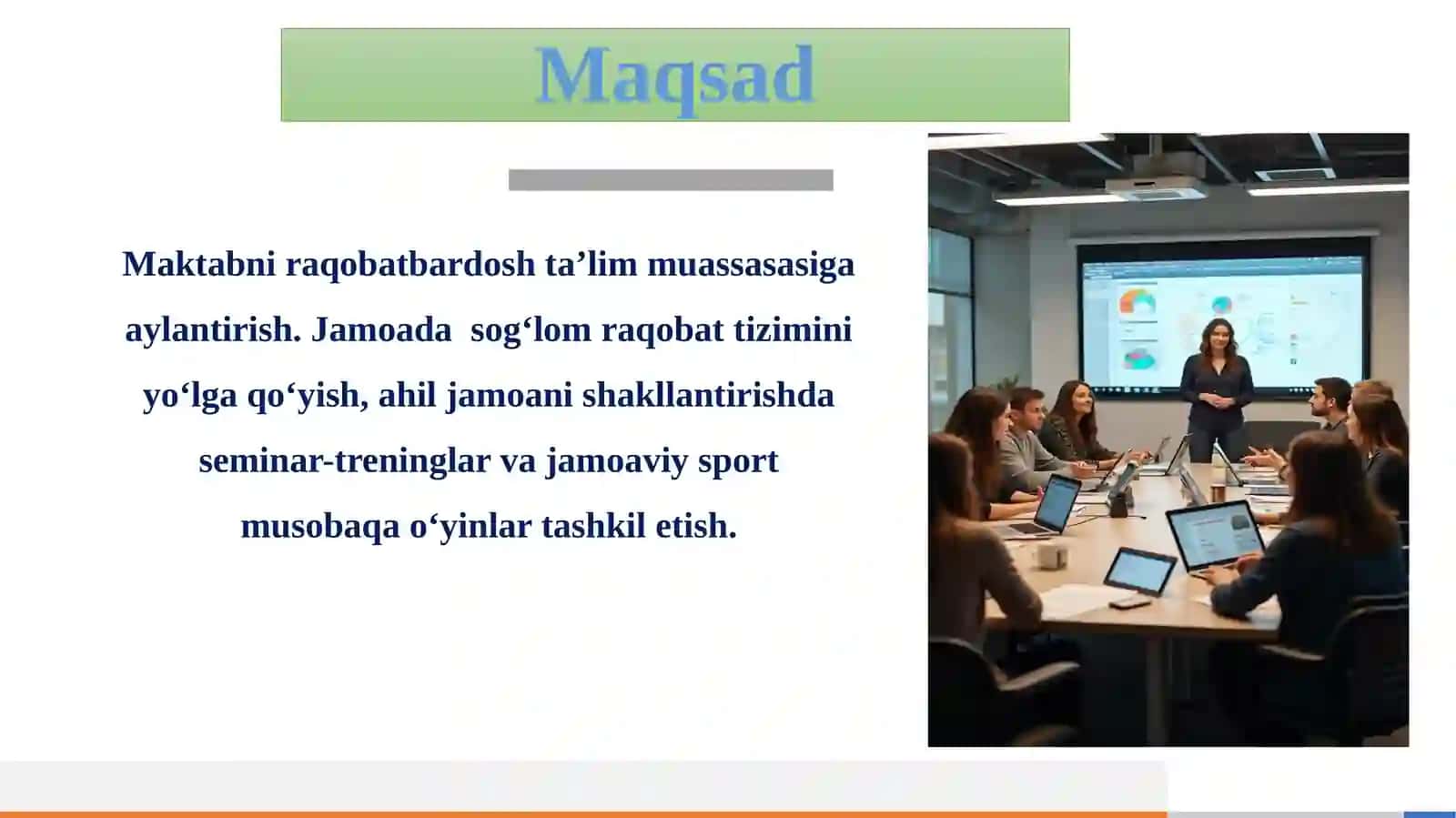 Maqsad

Maktabni raqobatbardosh ta’lim muassasasiga aylantirish. Jamoada  sog‘lom raqobat tizimini yo‘lga qo‘yish, ahil jamoani shakllantirishda seminar-treninglar va jamoaviy sport musobaqa o‘yinlar tashkil etish.